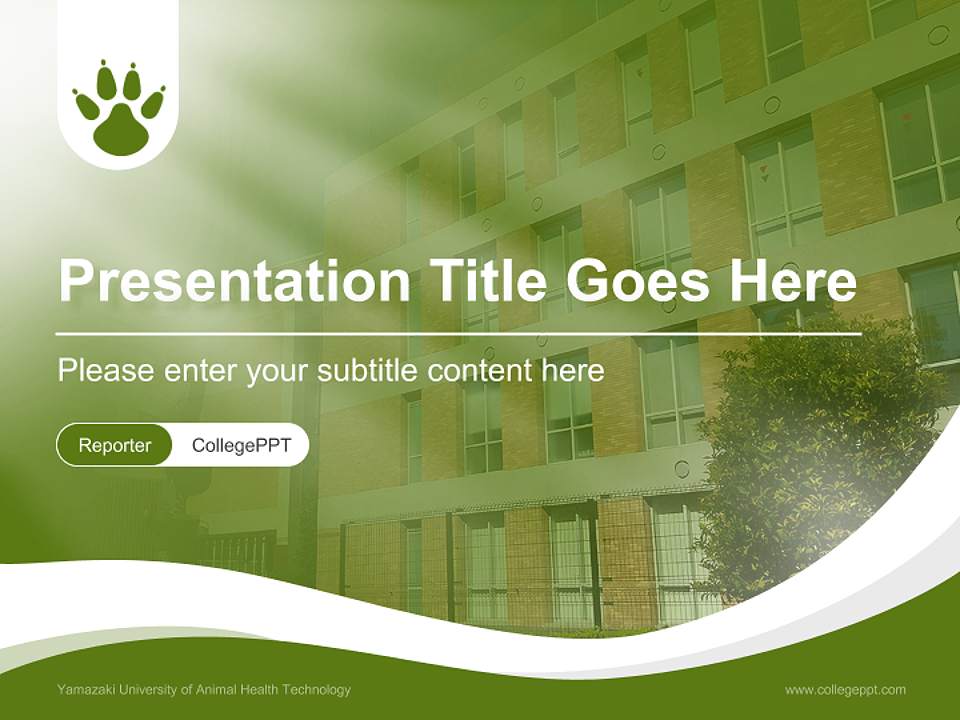 Presentation Title Goes Here

Please enter your subtitle content here

Reporter CollegePPT

Yamazaki University of Animal Health Technology

www.collegeppt.com